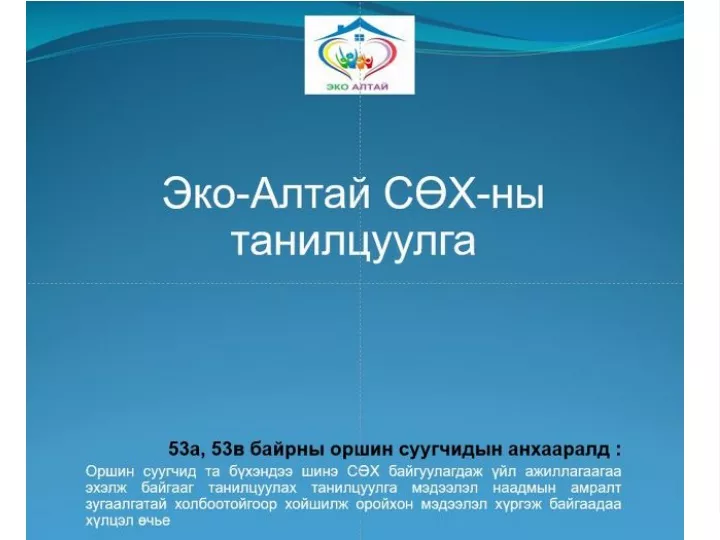 ЭКО АЛТАЙ

Эко-Алтай СӨХ-ны танилцуулга

53а, 53в байрны оршин суугчидын анхааралд :

Оршин суугчид та бүхэндээ шинэ СӨХ байгуулагдаж үйл ажиллагаагаа эхэлж байгааг танилцуулах танилцуулга мэдээлэл наадмын амралт зугаалгатай холбоотойгоор хойшилж оройхон мэдээлэл хүргэж байгаадаа хүлцэл өчье